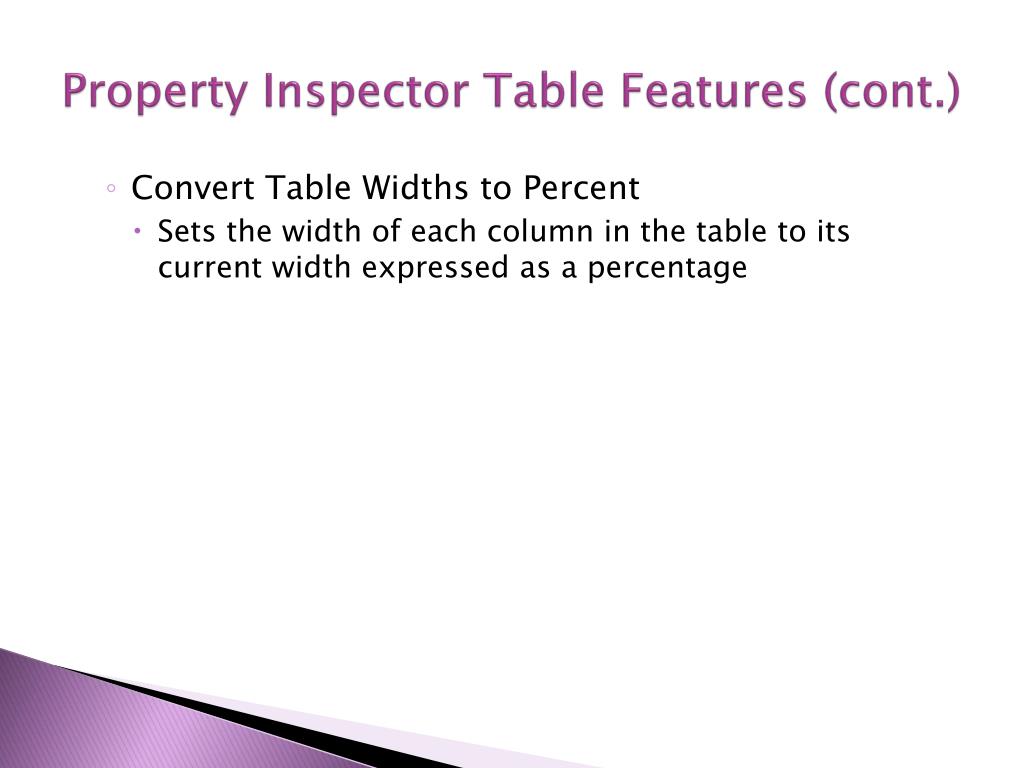 Property Inspector Table Features (cont.)

◦ Convert Table Widths to Percent
• Sets the width of each column in the table to its current width expressed as a percentage